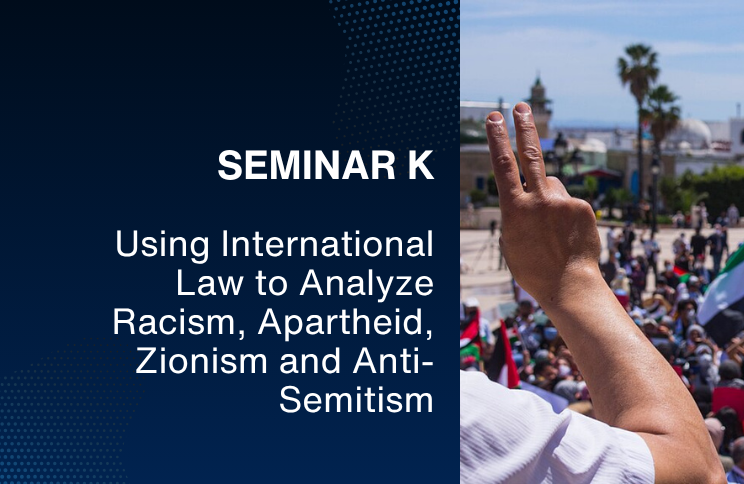 SEMINAR K

Using International Law to Analyze Racism, Apartheid, Zionism and Anti-Semitism